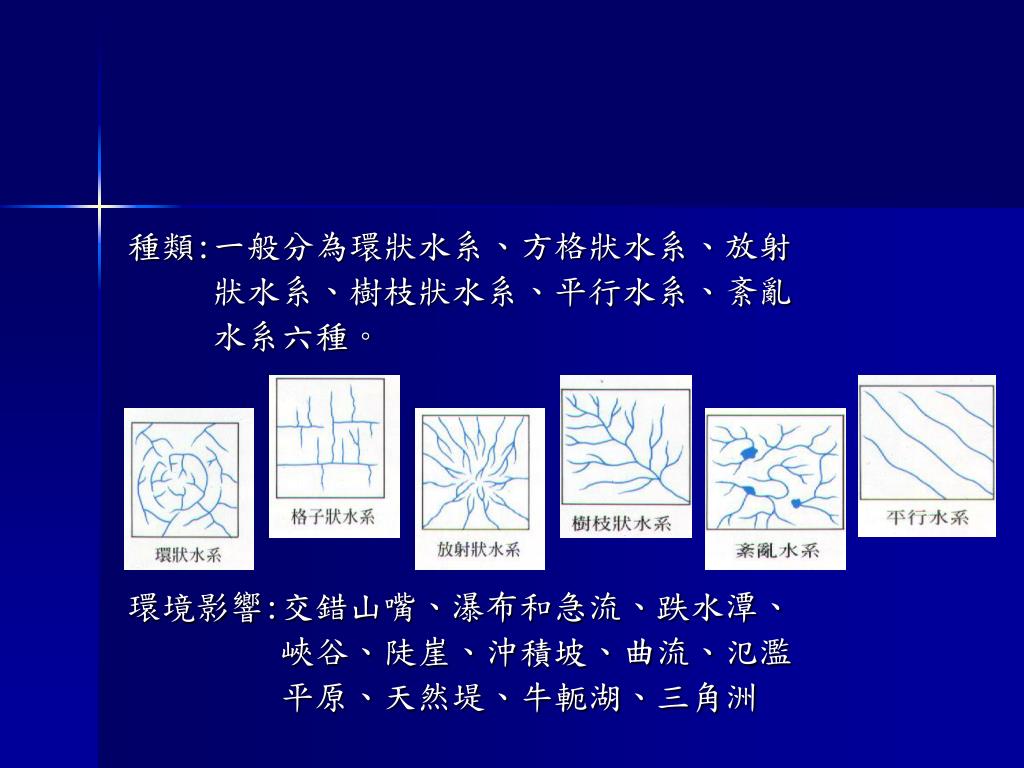 種類:一般分為環狀水系、方格狀水系、放射狀水系、樹枝狀水系、平行水系、紊亂水系六種。

環狀水系

格子狀水系

放射狀水系

樹枝狀水系

紊亂水系

平行水系

環境影響:交錯山嘴、瀑布和急流、跌水潭、峽谷、陡崖、沖積坡、曲流、氾濫平原、天然堤、牛軛湖、三角洲